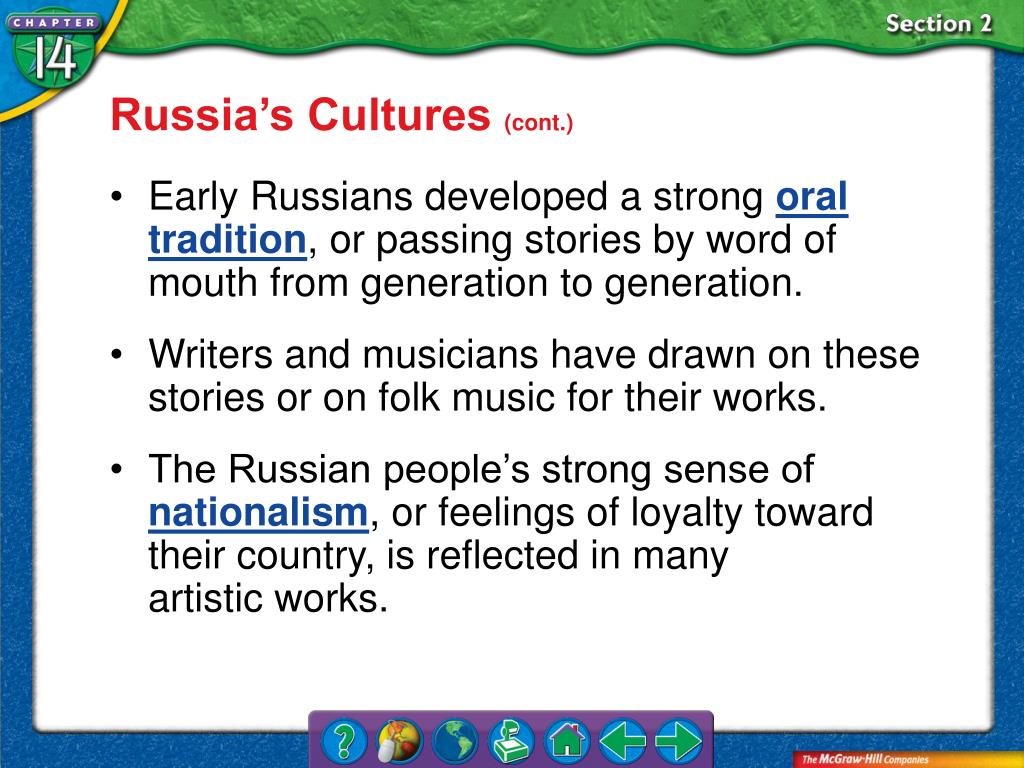 CHAPTER 14

Section 2

Russia's Cultures (cont.)

• Early Russians developed a strong oral tradition, or passing stories by word of mouth from generation to generation.

• Writers and musicians have drawn on these stories or on folk music for their works.

• The Russian people's strong sense of nationalism, or feelings of loyalty toward their country, is reflected in many artistic works.

?

The McGraw-Hill Companies